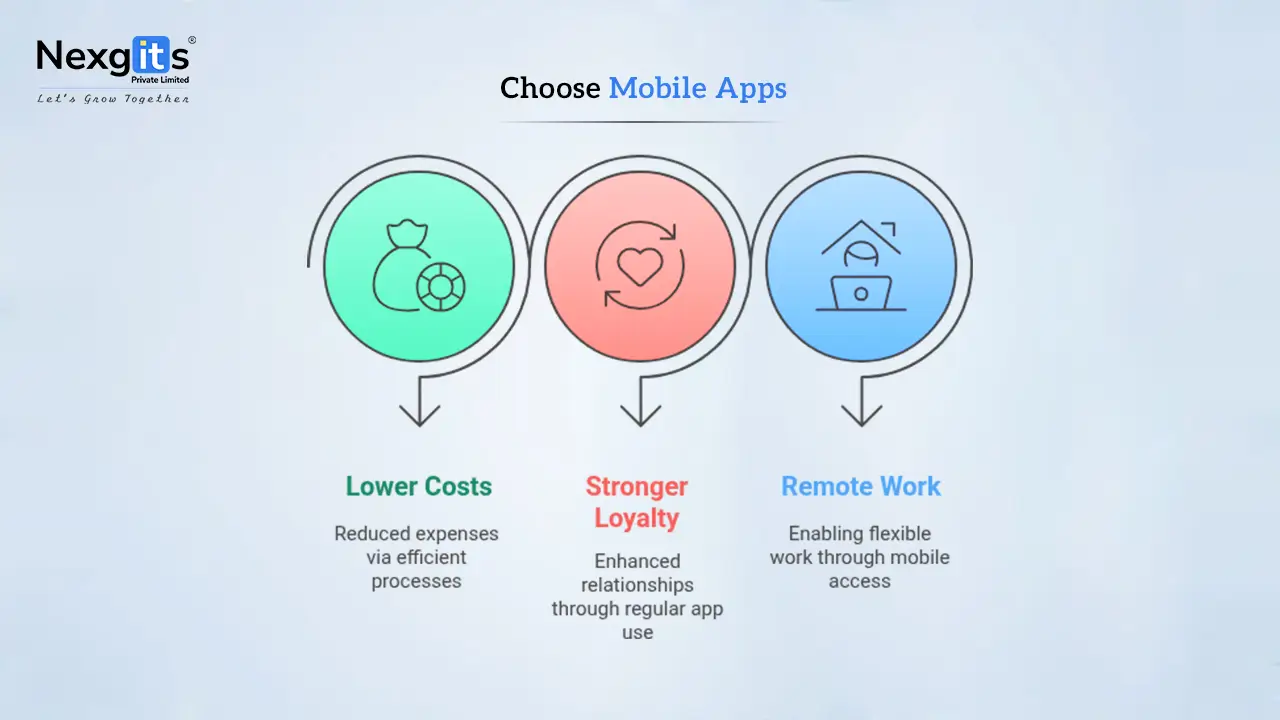 Nexgits®
Private Limited
Let's Grow Together

Choose Mobile Apps

Lower Costs

Reduced expenses via efficient processes

Stronger Loyalty

Enhanced relationships through regular app use

Remote Work

Enabling flexible work through mobile access